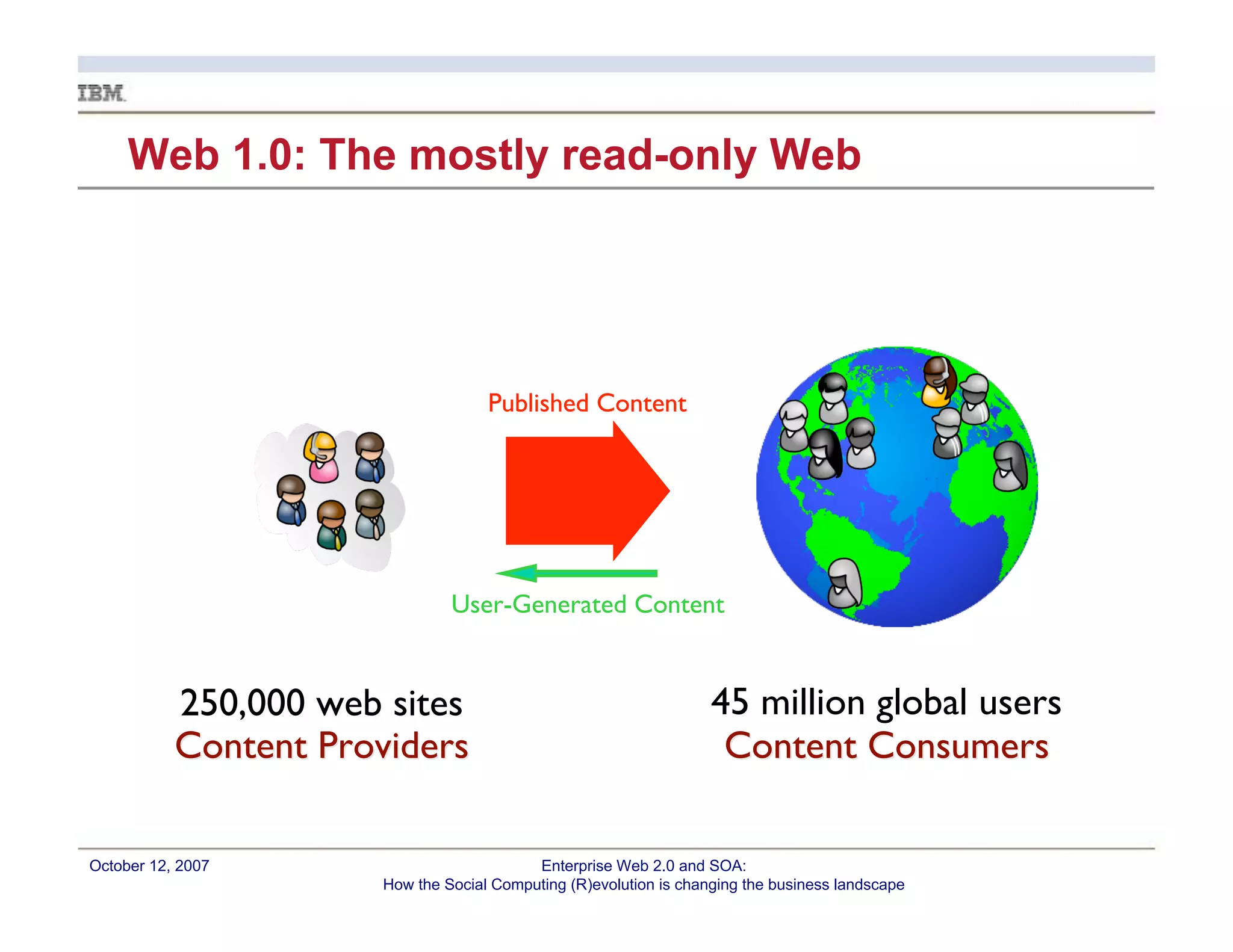 IBM

Web 1.0: The mostly read-only Web

Published Content

User-Generated Content

250,000 web sites
Content Providers

45 million global users
Content Consumers

October 12, 2007

Enterprise Web 2.0 and SOA:
How the Social Computing (R)evolution is changing the business landscape